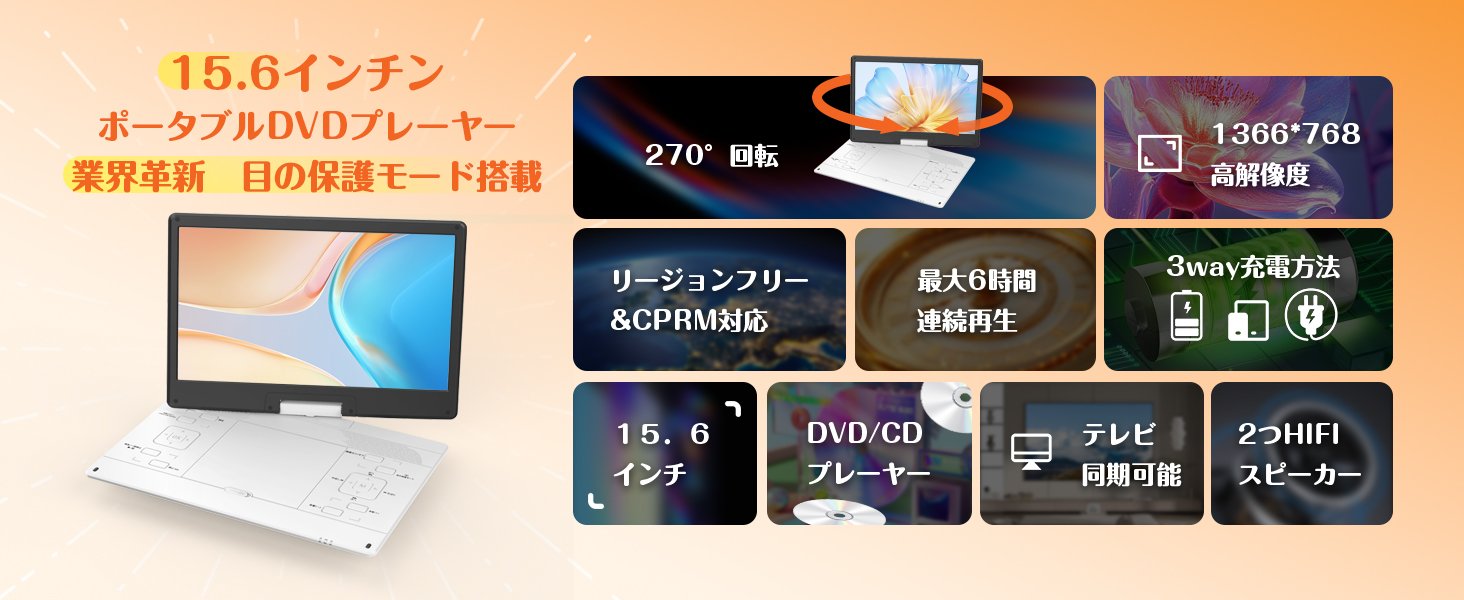 15.6インチン
ポータブルDVDプレーヤー
業界革新　目の保護モード搭載

270° 回転

1366*768
高解像度

リージョンフリー
&CPRM対応

最大6時間
連続再生

3way充電方法

１５．６
インチ

DVD/CD
プレーヤー

テレビ
同期可能

2つHIFI
スピーカー